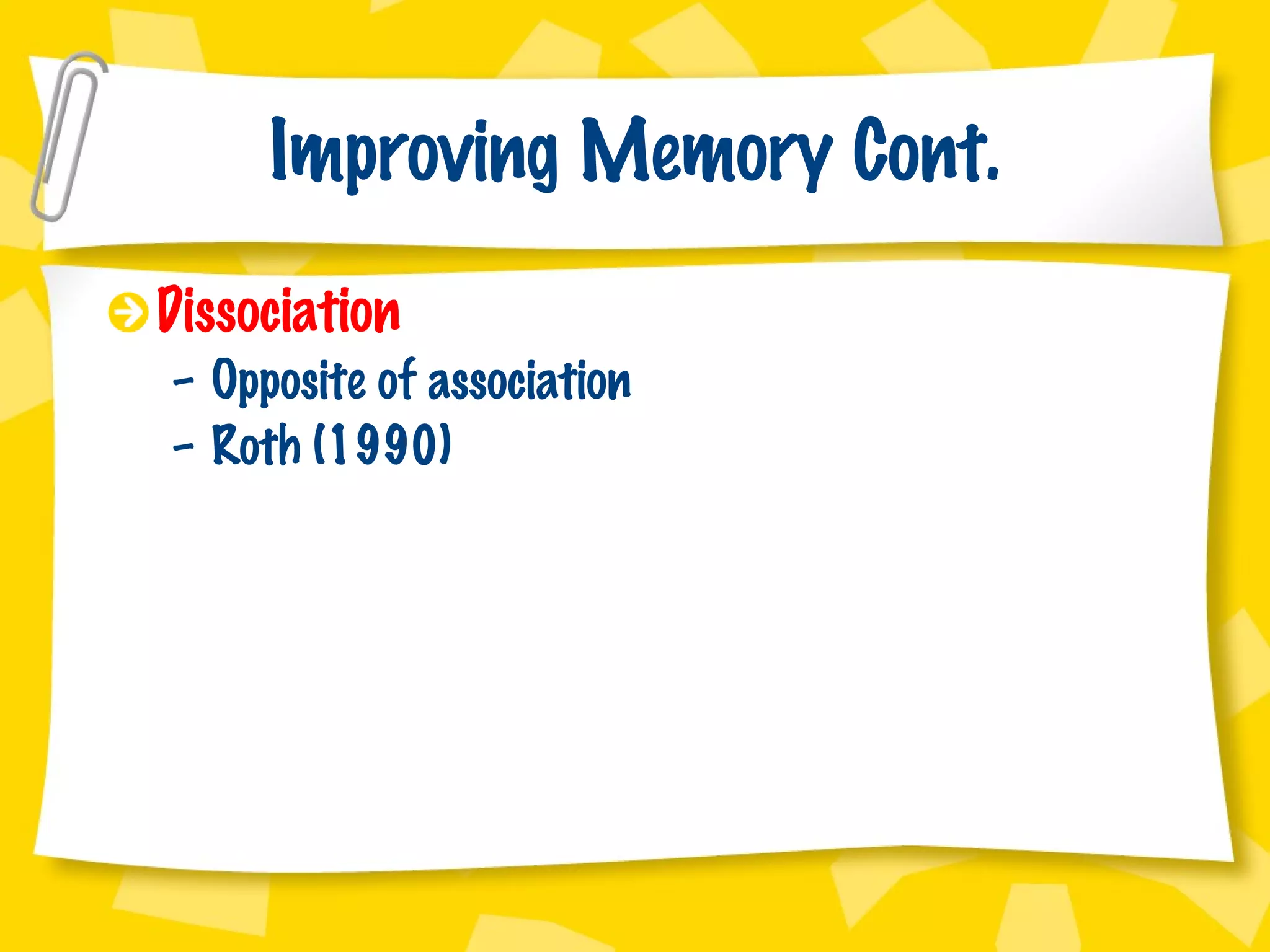 Improving Memory Cont.

Dissociation

– Opposite of association
– Roth (1990)